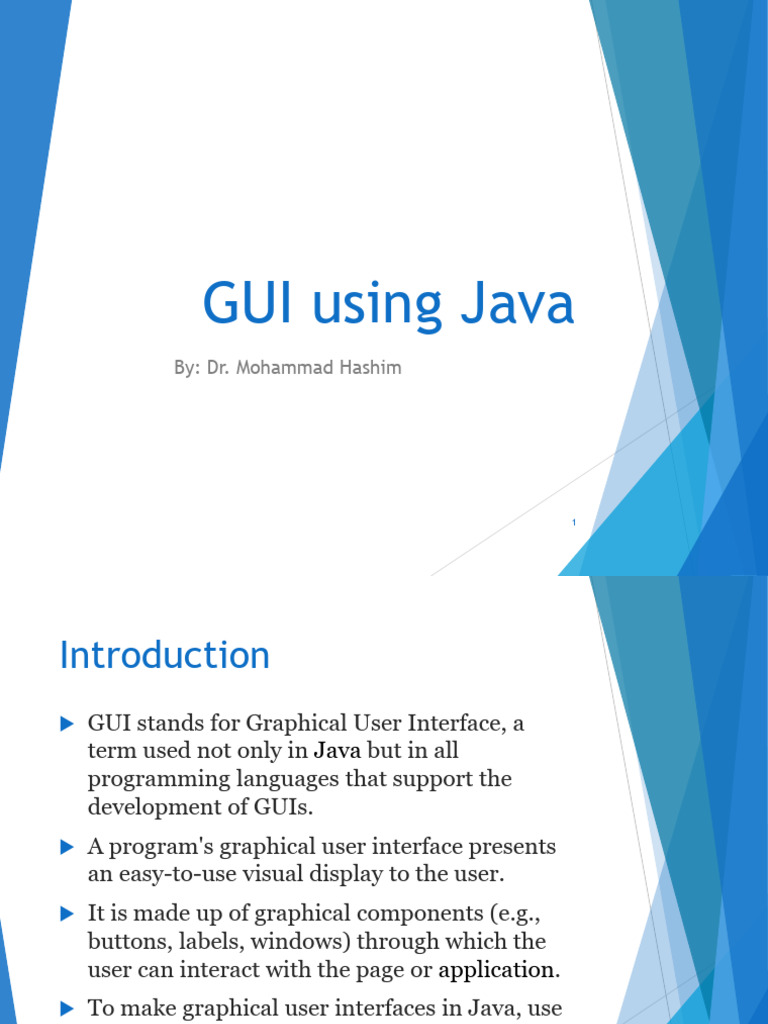 GUI using Java

By: Dr. Mohammad Hashim

1

Introduction

GUI stands for Graphical User Interface, a term used not only in Java but in all programming languages that support the development of GUIs.

A program's graphical user interface presents an easy-to-use visual display to the user.

It is made up of graphical components (e.g., buttons, labels, windows) through which the user can interact with the page or application.

To make graphical user interfaces in Java, use